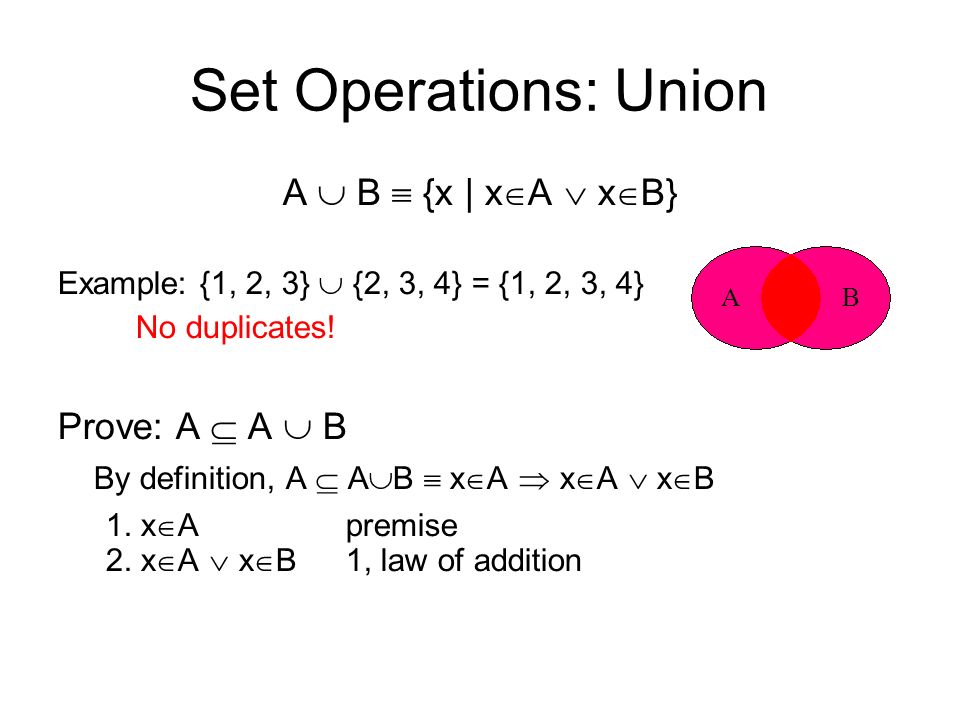 Set Operations: Union

$A \cup B \equiv \{x \mid x \in A \vee x \in B\}$

Example: $\{1, 2, 3\} \cup \{2, 3, 4\} = \{1, 2, 3, 4\}$

No duplicates!

A

B

Prove: $A \subseteq A \cup B$

By definition, $A \subseteq A \cup B \equiv x \in A \Rightarrow x \in A \vee x \in B$

1. $x \in A$ premise
2. $x \in A \vee x \in B$ 1, law of addition